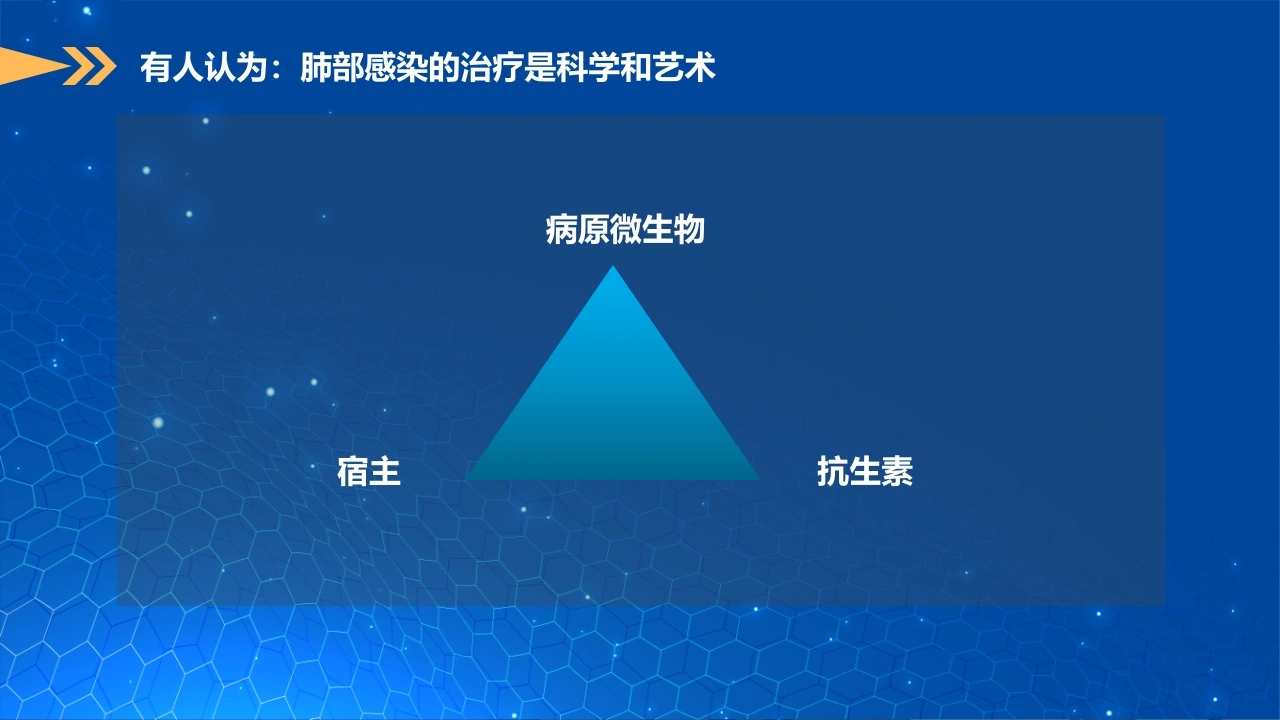 有人认为：肺部感染的治疗是科学和艺术

病原微生物

宿主

抗生素